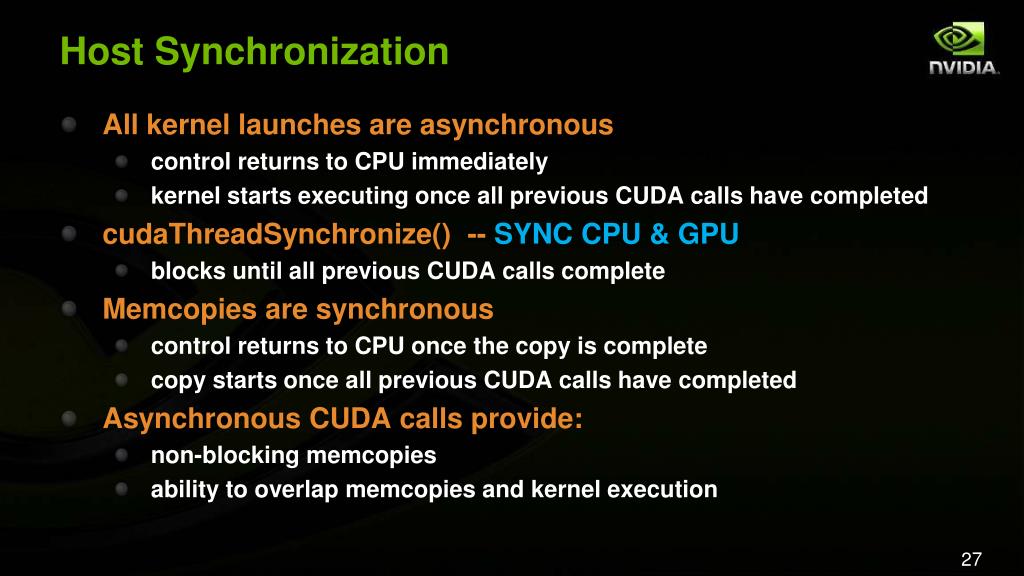 Host Synchronization

NVIDIA.

All kernel launches are asynchronous

control returns to CPU immediately

kernel starts executing once all previous CUDA calls have completed

cudaThreadSynchronize() -- SYNC CPU & GPU

blocks until all previous CUDA calls complete

Memcopies are synchronous

control returns to CPU once the copy is complete

copy starts once all previous CUDA calls have completed

Asynchronous CUDA calls provide:

non-blocking memcopies

ability to overlap memcopies and kernel execution

27